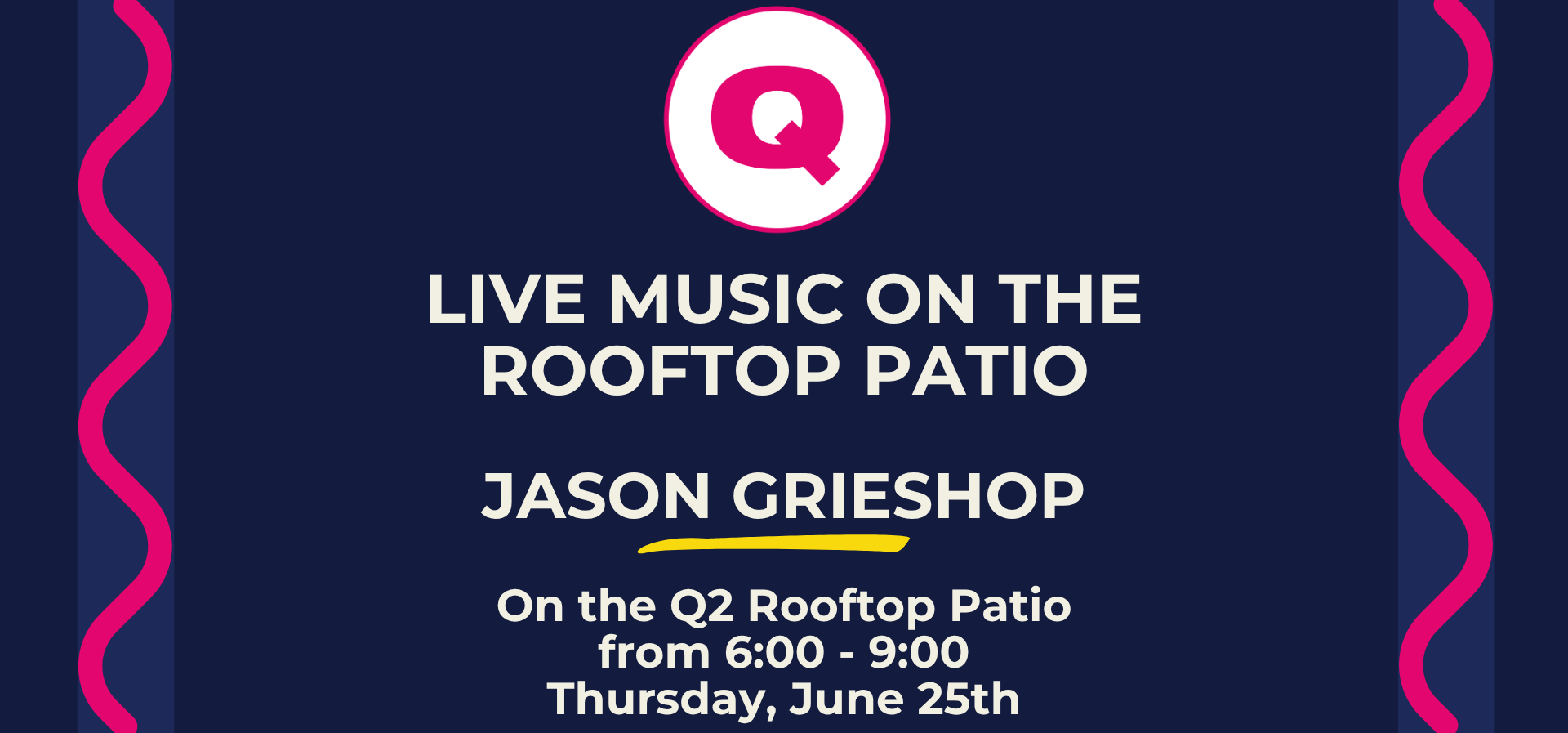 Q

LIVE MUSIC ON THE ROOFTOP PATIO

JASON GRIESHOP

On the Q2 Rooftop Patio
from 6:00 - 9:00
Thursday, June 25th